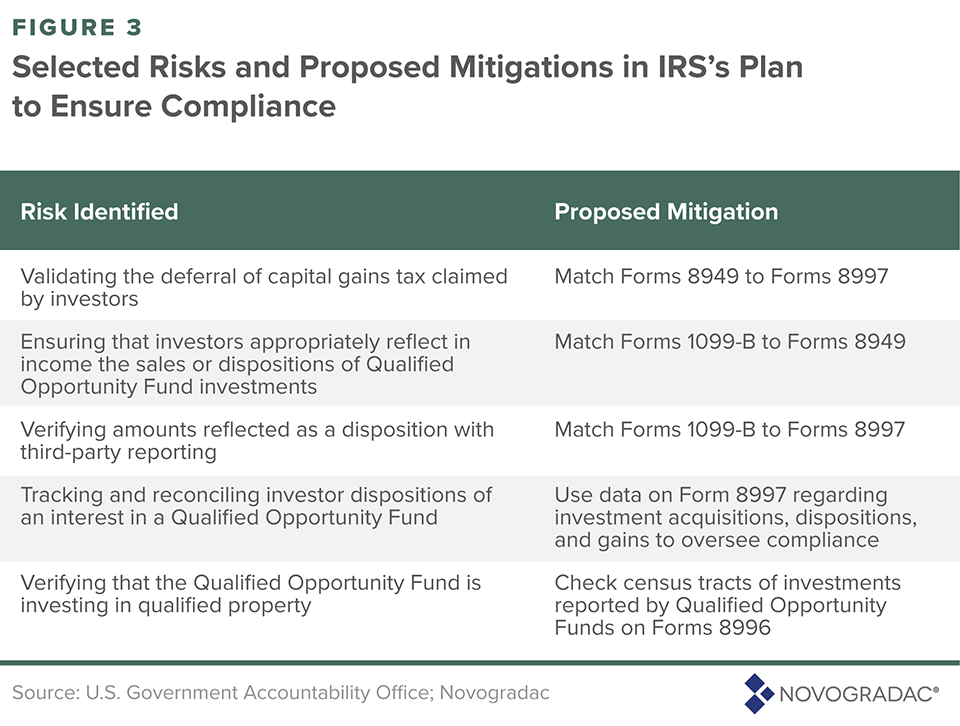 FIGURE 3

Selected Risks and Proposed Mitigations in IRS's Plan to Ensure Compliance

| Risk Identified | Proposed Mitigation |
|---|---|
| Validating the deferral of capital gains tax claimed by investors | Match Forms 8949 to Forms 8997 |
| Ensuring that investors appropriately reflect in income the sales or dispositions of Qualified Opportunity Fund investments | Match Forms 1099-B to Forms 8949 |
| Verifying amounts reflected as a disposition with third-party reporting | Match Forms 1099-B to Forms 8997 |
| Tracking and reconciling investor dispositions of an interest in a Qualified Opportunity Fund | Use data on Form 8997 regarding investment acquisitions, dispositions, and gains to oversee compliance |
| Verifying that the Qualified Opportunity Fund is investing in qualified property | Check census tracts of investments reported by Qualified Opportunity Funds on Forms 8996 |

Source: U.S. Government Accountability Office; Novogradac

NOVOGRADAC®